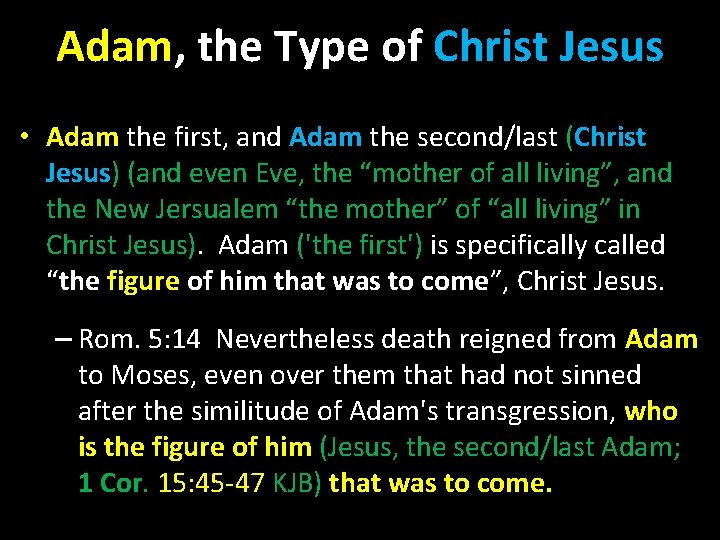 Adam, the Type of Christ Jesus

• Adam the first, and Adam the second/last (Christ Jesus) (and even Eve, the “mother of all living”, and the New Jersualem “the mother” of “all living” in Christ Jesus). Adam ('the first') is specifically called “the figure of him that was to come”, Christ Jesus.

– Rom. 5:14 Nevertheless death reigned from Adam to Moses, even over them that had not sinned after the similitude of Adam's transgression, who is the figure of him (Jesus, the second/last Adam; 1 Cor. 15:45-47 KJB) that was to come.